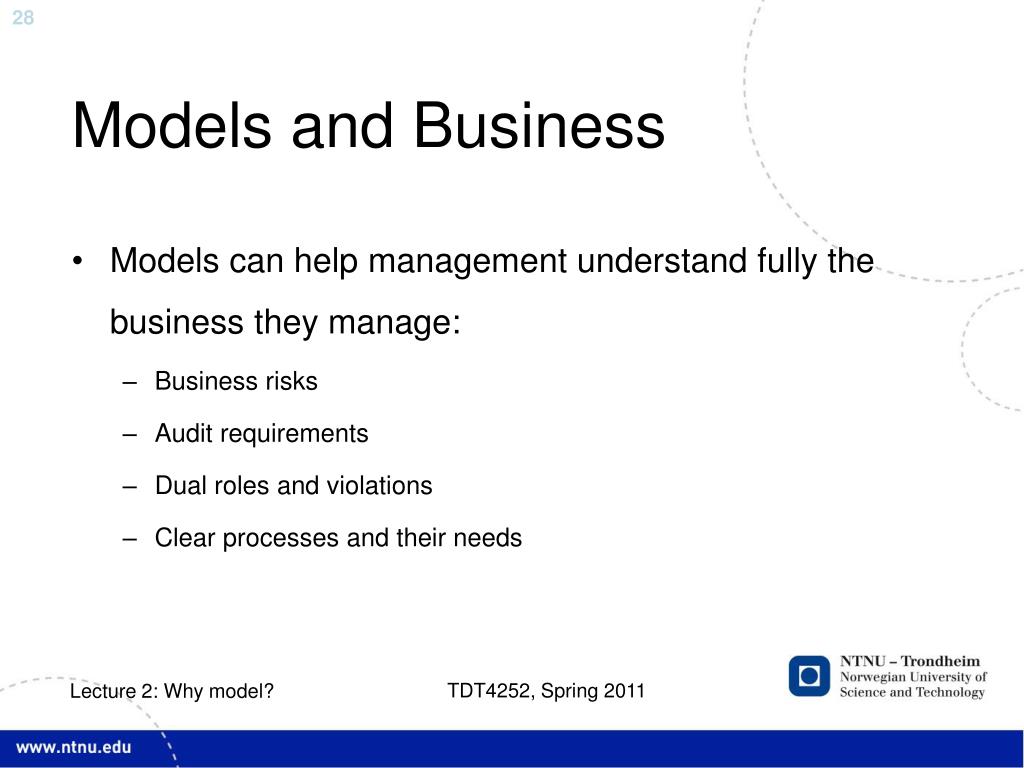 28

Models and Business

• Models can help management understand fully the business they manage:

– Business risks

– Audit requirements

– Dual roles and violations

– Clear processes and their needs

Lecture 2: Why model?

TDT4252, Spring 2011

NTNU – Trondheim
Norwegian University of Science and Technology

www.ntnu.edu